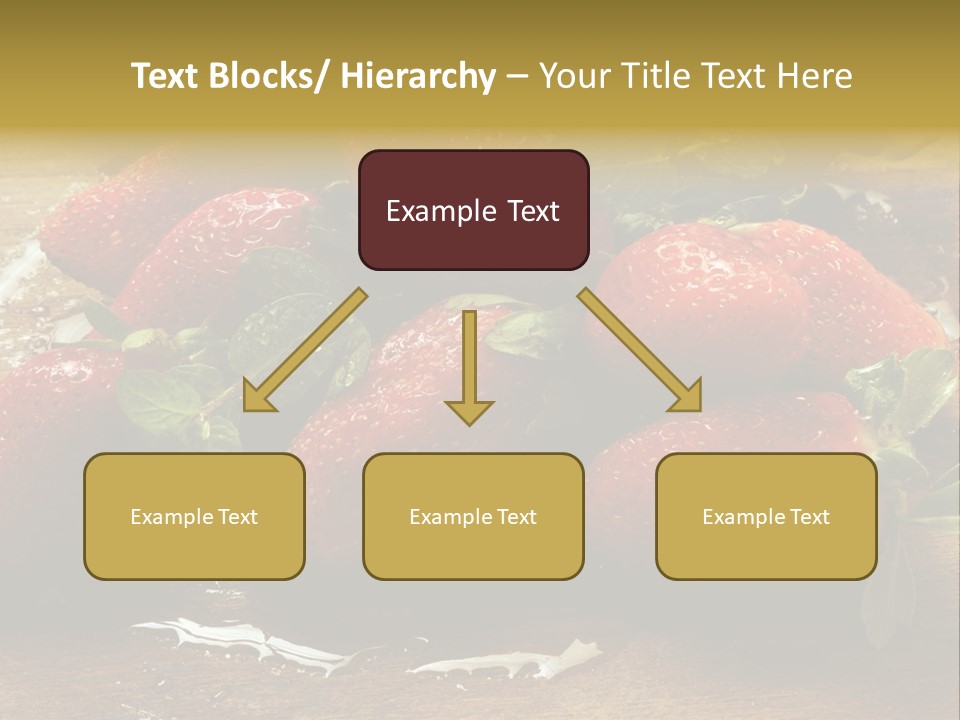 Text Blocks/ Hierarchy – Your Title Text Here

Example Text

Example Text

Example Text

Example Text